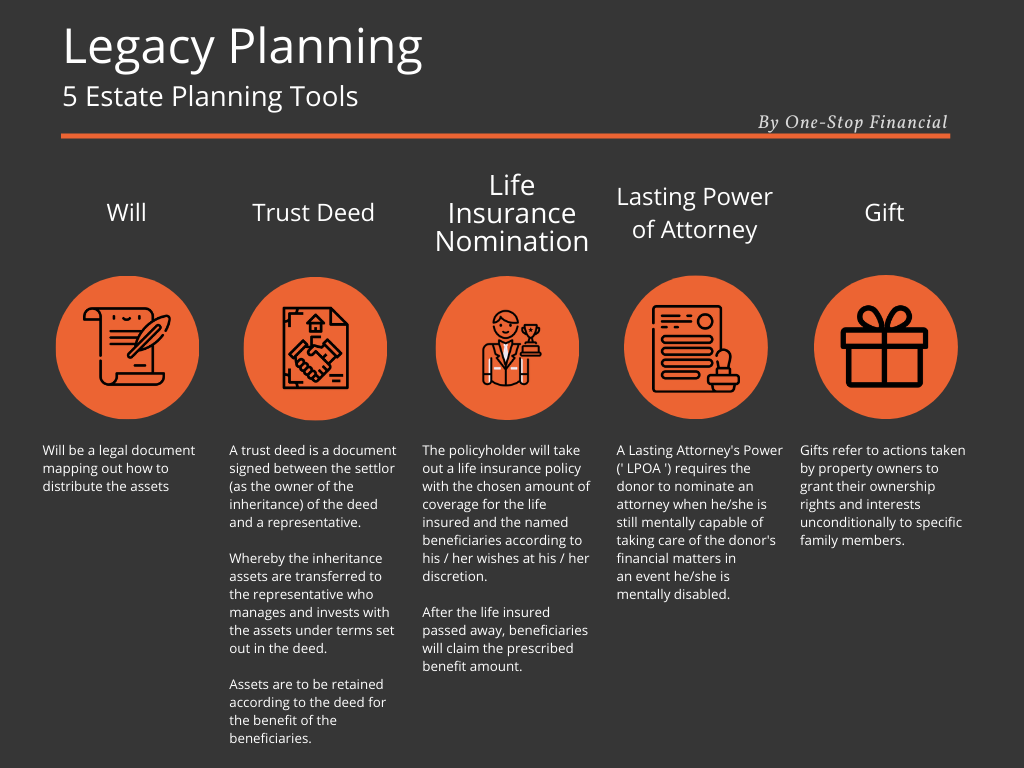 Legacy Planning
5 Estate Planning Tools

By One-Stop Financial

Will

Will be a legal document mapping out how to distribute the assets

Trust Deed

A trust deed is a document signed between the settlor (as the owner of the inheritance) of the deed and a representative.

Whereby the inheritance assets are transferred to the representative who manages and invests with the assets under terms set out in the deed.

Assets are to be retained according to the deed for the benefit of the beneficiaries.

Life Insurance Nomination

The policyholder will take out a life insurance policy with the chosen amount of coverage for the life insured and the named beneficiaries according to his / her wishes at his / her discretion.

After the life insured passed away, beneficiaries will claim the prescribed benefit amount.

Lasting Power of Attorney

A Lasting Attorney's Power (' LPOA ') requires the donor to nominate an attorney when he/she is still mentally capable of taking care of the donor's financial matters in an event he/she is mentally disabled.

Gift

Gifts refer to actions taken by property owners to grant their ownership rights and interests unconditionally to specific family members.